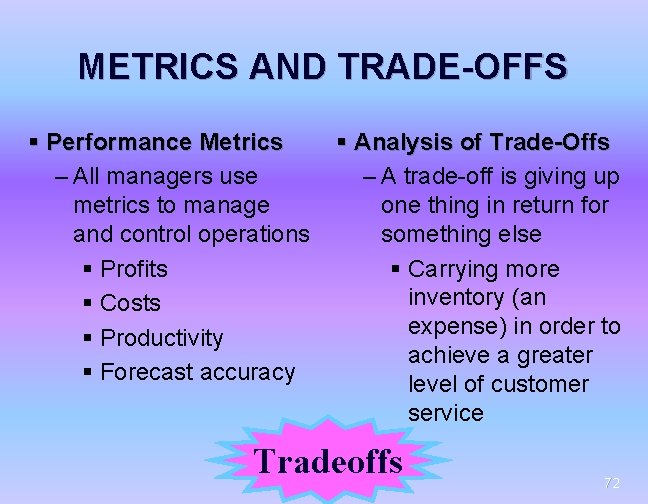 METRICS AND TRADE-OFFS

▪ Performance Metrics
– All managers use metrics to manage and control operations
▪ Profits
▪ Costs
▪ Productivity
▪ Forecast accuracy

▪ Analysis of Trade-Offs
– A trade-off is giving up one thing in return for something else
▪ Carrying more inventory (an expense) in order to achieve a greater level of customer service

Tradeoffs

72